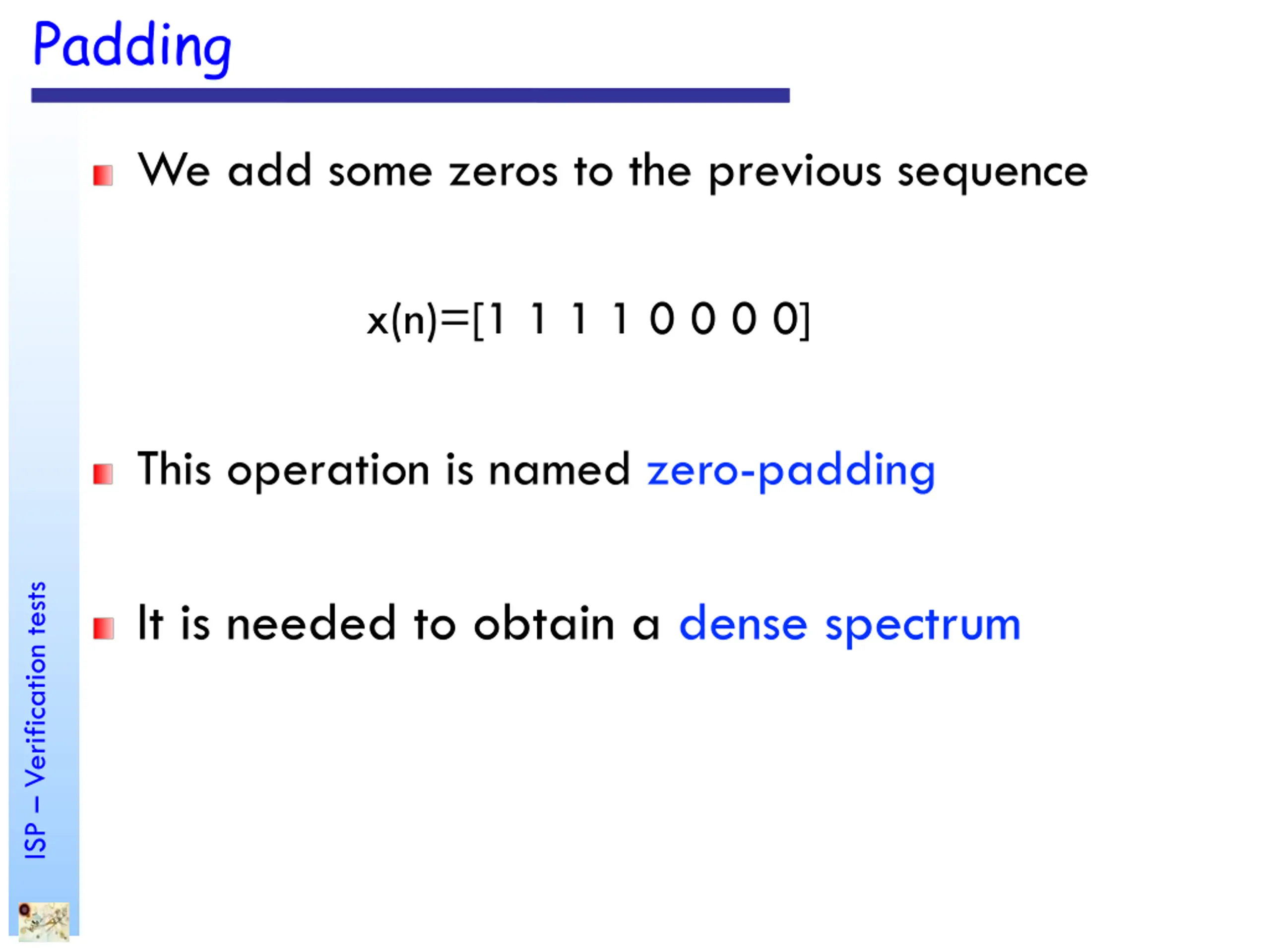 Padding

We add some zeros to the previous sequence

$x(n)=[1\ 1\ 1\ 1\ 0\ 0\ 0\ 0]$

This operation is named zero-padding

It is needed to obtain a dense spectrum

ISP – Verification tests